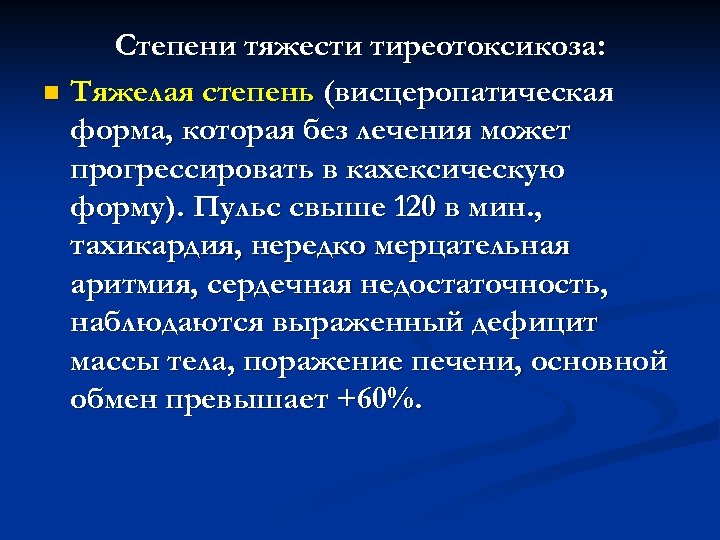 Степени тяжести тиреотоксикоза:

Тяжелая степень (висцеропатическая форма, которая без лечения может прогрессировать в кахексическую форму). Пульс свыше 120 в мин., тахикардия, нередко мерцательная аритмия, сердечная недостаточность, наблюдаются выраженный дефицит массы тела, поражение печени, основной обмен превышает +60%.